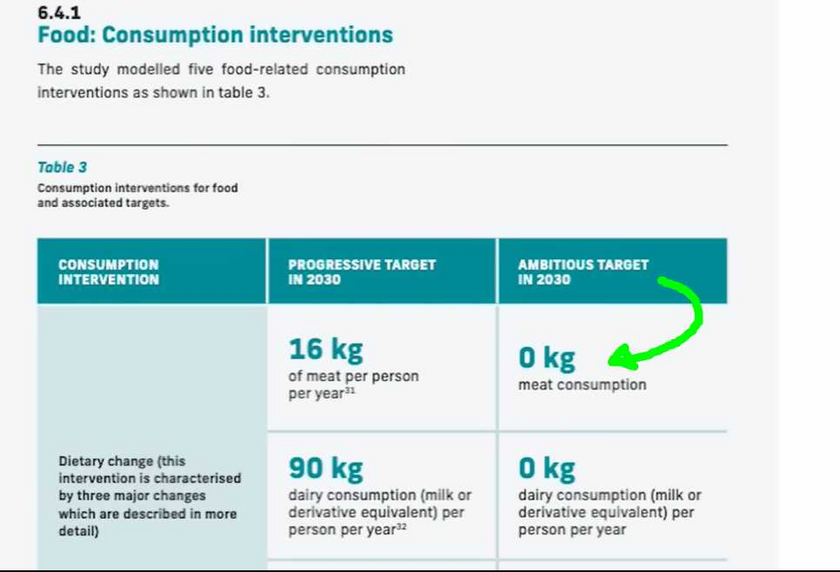 6.4.1
Food: Consumption interventions

The study modelled five food-related consumption interventions as shown in table 3.

Table 3
Consumption interventions for food and associated targets.

| CONSUMPTION INTERVENTION | PROGRESSIVE TARGET IN 2030 | AMBITIOUS TARGET IN 2030 |
|---|---|---|
| Dietary change (this intervention is characterised by three major changes which are described in more detail) | 16 kg of meat per person per year$^{31}$ | 0 kg meat consumption |
| | 90 kg dairy consumption (milk or derivative equivalent) per person per year$^{32}$ | 0 kg dairy consumption (milk or derivative equivalent) per person per year |